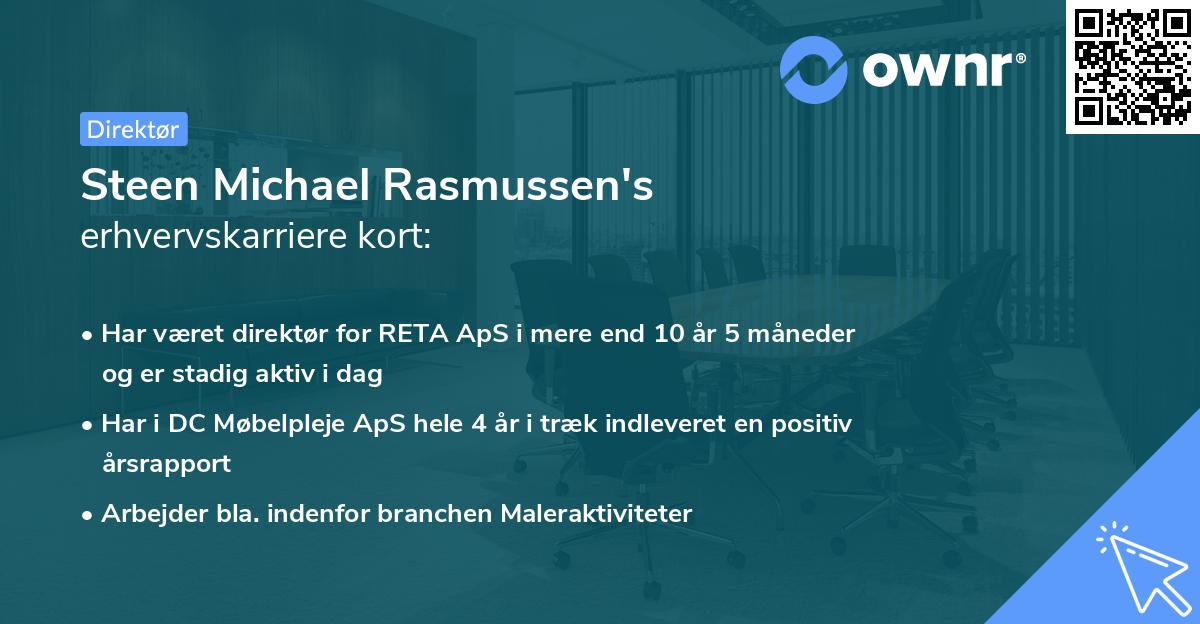 ownr®

Direktør

Steen Michael Rasmussen's erhvervskarriere kort:

• Har været direktør for RETA ApS i mere end 10 år 5 måneder og er stadig aktiv i dag

• Har i DC Møbelpleje ApS hele 4 år i træk indleveret en positiv årsrapport

• Arbejder bla. indenfor branchen Maleraktiviteter